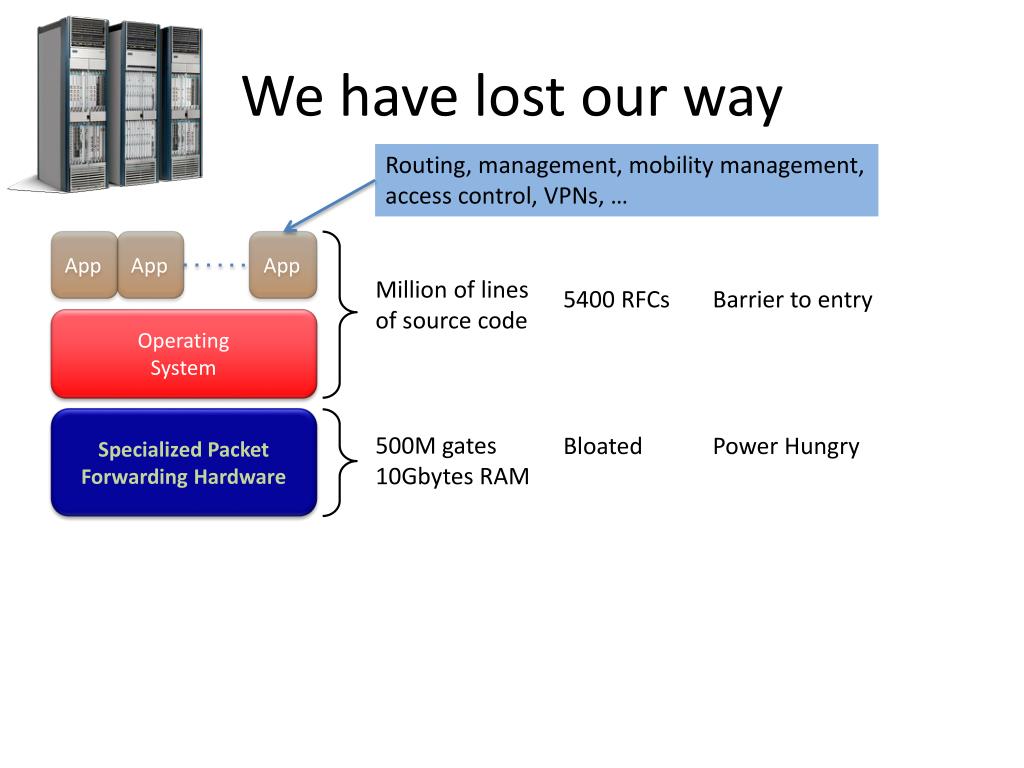 We have lost our way

Routing, management, mobility management, access control, VPNs, …

App App App

Operating System

Specialized Packet Forwarding Hardware

Million of lines of source code

5400 RFCs

Barrier to entry

500M gates 10Gbytes RAM

Bloated

Power Hungry